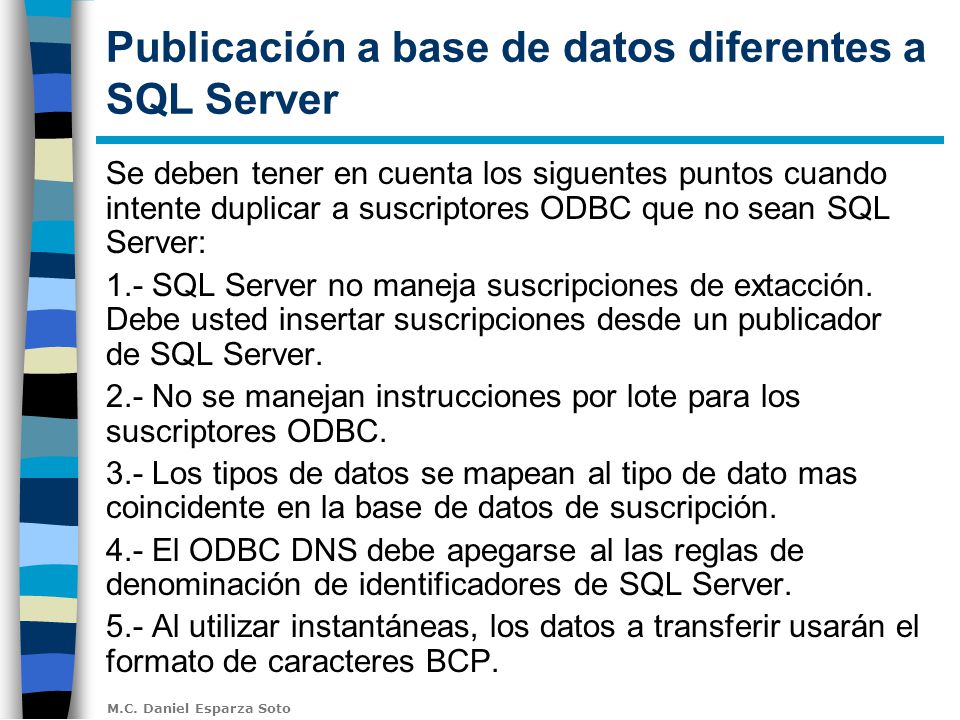 Publicación a base de datos diferentes a SQL Server

Se deben tener en cuenta los siguentes puntos cuando intente duplicar a suscriptores ODBC que no sean SQL Server:

1.- SQL Server no maneja suscripciones de extacción. Debe usted insertar suscripciones desde un publicador de SQL Server.

2.- No se manejan instrucciones por lote para los suscriptores ODBC.

3.- Los tipos de datos se mapean al tipo de dato mas coincidente en la base de datos de suscripción.

4.- El ODBC DNS debe apegarse al las reglas de denominación de identificadores de SQL Server.

5.- Al utilizar instantáneas, los datos a transferir usarán el formato de caracteres BCP.

M.C. Daniel Esparza Soto